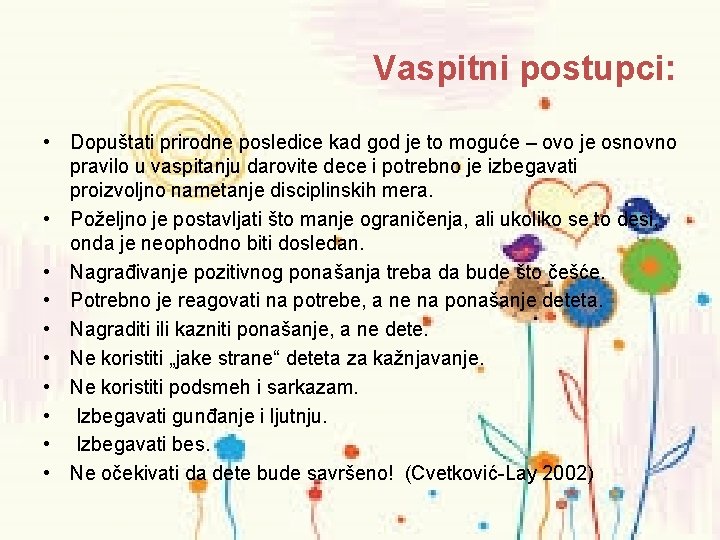 Vaspitni postupci:

• Dopuštati prirodne posledice kad god je to moguće – ovo je osnovno pravilo u vaspitanju darovite dece i potrebno je izbegavati proizvoljno nametanje disciplinskih mera.
• Poželjno je postavljati što manje ograničenja, ali ukoliko se to desi, onda je neophodno biti dosledan.
• Nagrađivanje pozitivnog ponašanja treba da bude što češće.
• Potrebno je reagovati na potrebe, a ne na ponašanje deteta.
• Nagraditi ili kazniti ponašanje, a ne dete.
• Ne koristiti „jake strane“ deteta za kažnjavanje.
• Ne koristiti podsmeh i sarkazam.
• Izbegavati gunđanje i ljutnju.
• Izbegavati bes.
• Ne očekivati da dete bude savršeno! (Cvetković-Lay 2002)